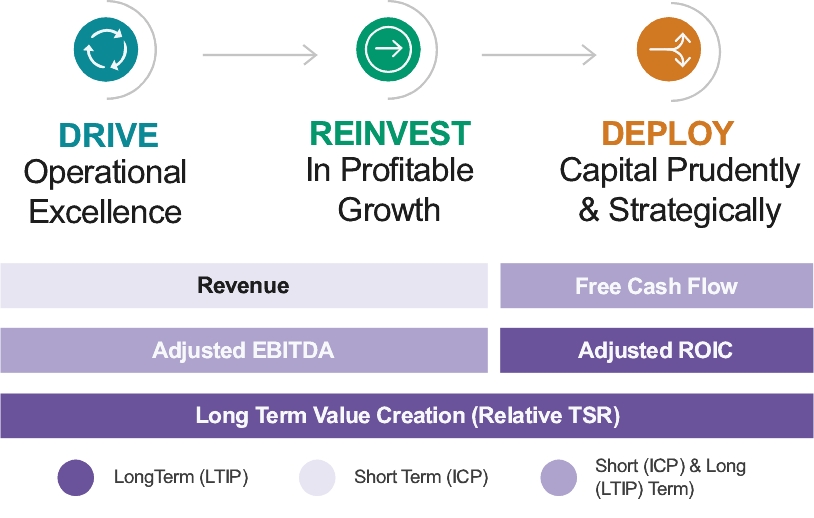 DRIVE
Operational Excellence

REINVEST
In Profitable Growth

DEPLOY
Capital Prudently & Strategically

Revenue

Free Cash Flow

Adjusted EBITDA

Adjusted ROIC

Long Term Value Creation (Relative TSR)

LongTerm (LTIP)

Short Term (ICP)

Short (ICP) & Long (LTIP) Term)